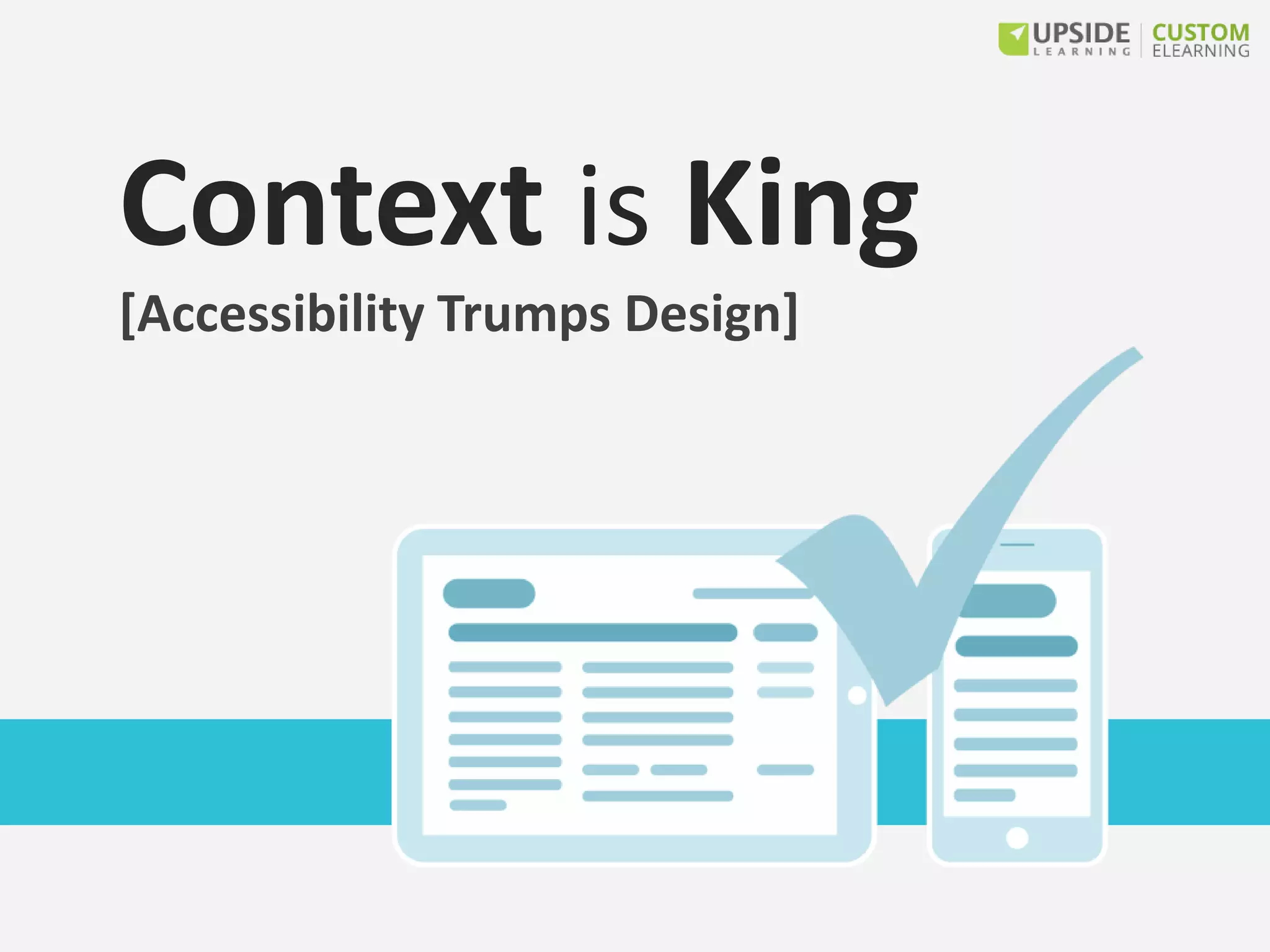 UPSIDE LEARNING | CUSTOM ELEARNING

Context is King

[Accessibility Trumps Design]